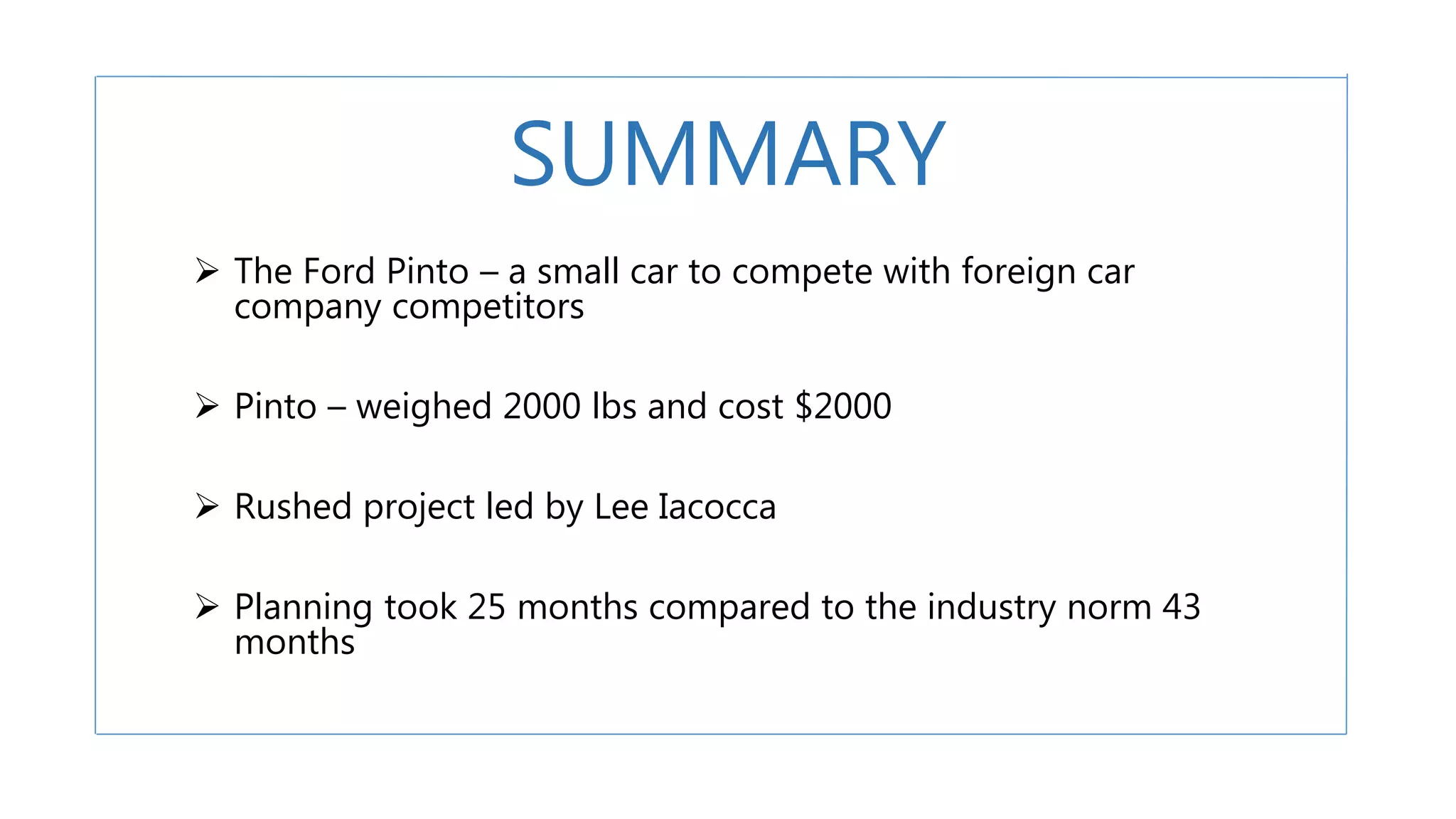 SUMMARY

➢ The Ford Pinto – a small car to compete with foreign car company competitors

➢ Pinto – weighed 2000 lbs and cost \$2000

➢ Rushed project led by Lee Iacocca

➢ Planning took 25 months compared to the industry norm 43 months